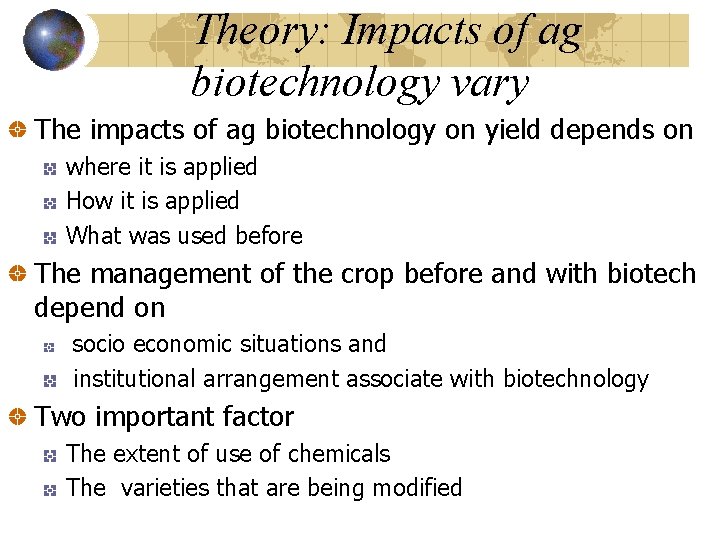 Theory: Impacts of ag biotechnology vary

The impacts of ag biotechnology on yield depends on

where it is applied

How it is applied

What was used before

The management of the crop before and with biotech depend on

socio economic situations and

institutional arrangement associate with biotechnology

Two important factor

The extent of use of chemicals

The varieties that are being modified